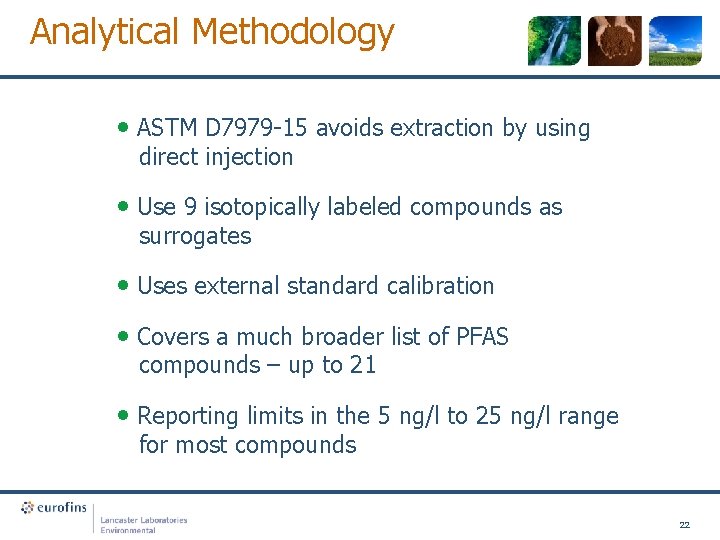 Analytical Methodology

• ASTM D7979-15 avoids extraction by using direct injection

• Use 9 isotopically labeled compounds as surrogates

• Uses external standard calibration

• Covers a much broader list of PFAS compounds – up to 21

• Reporting limits in the 5 ng/l to 25 ng/l range for most compounds

eurofins

Lancaster Laboratories Environmental

22